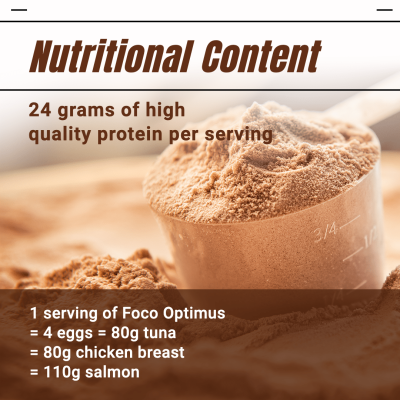 Nutritional Content

24 grams of high quality protein per serving

3/4

1/2

1 serving of Foco Optimus
= 4 eggs = 80g tuna
= 80g chicken breast
= 110g salmon